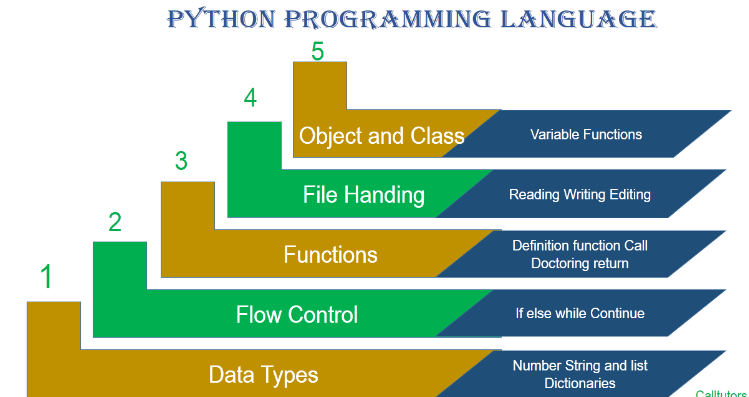 PYTHON PROGRAMMING LANGUAGE

5

Object and Class

Variable Functions

4

File Handing

Reading Writing Editing

3

Functions

Definition function Call Doctoring return

2

Flow Control

If else while Continue

1

Data Types

Number String and list Dictionaries

Calltutors